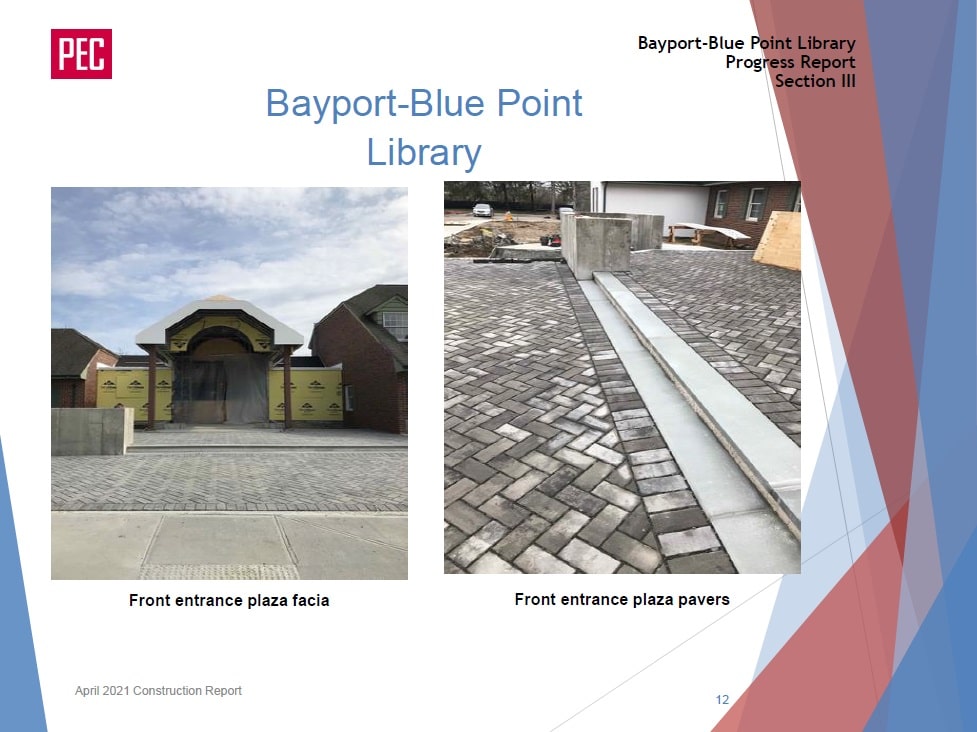 PEC

Bayport-Blue Point Library
Progress Report
Section III

Bayport-Blue Point Library

Front entrance plaza facia

Front entrance plaza pavers

April 2021 Construction Report

12